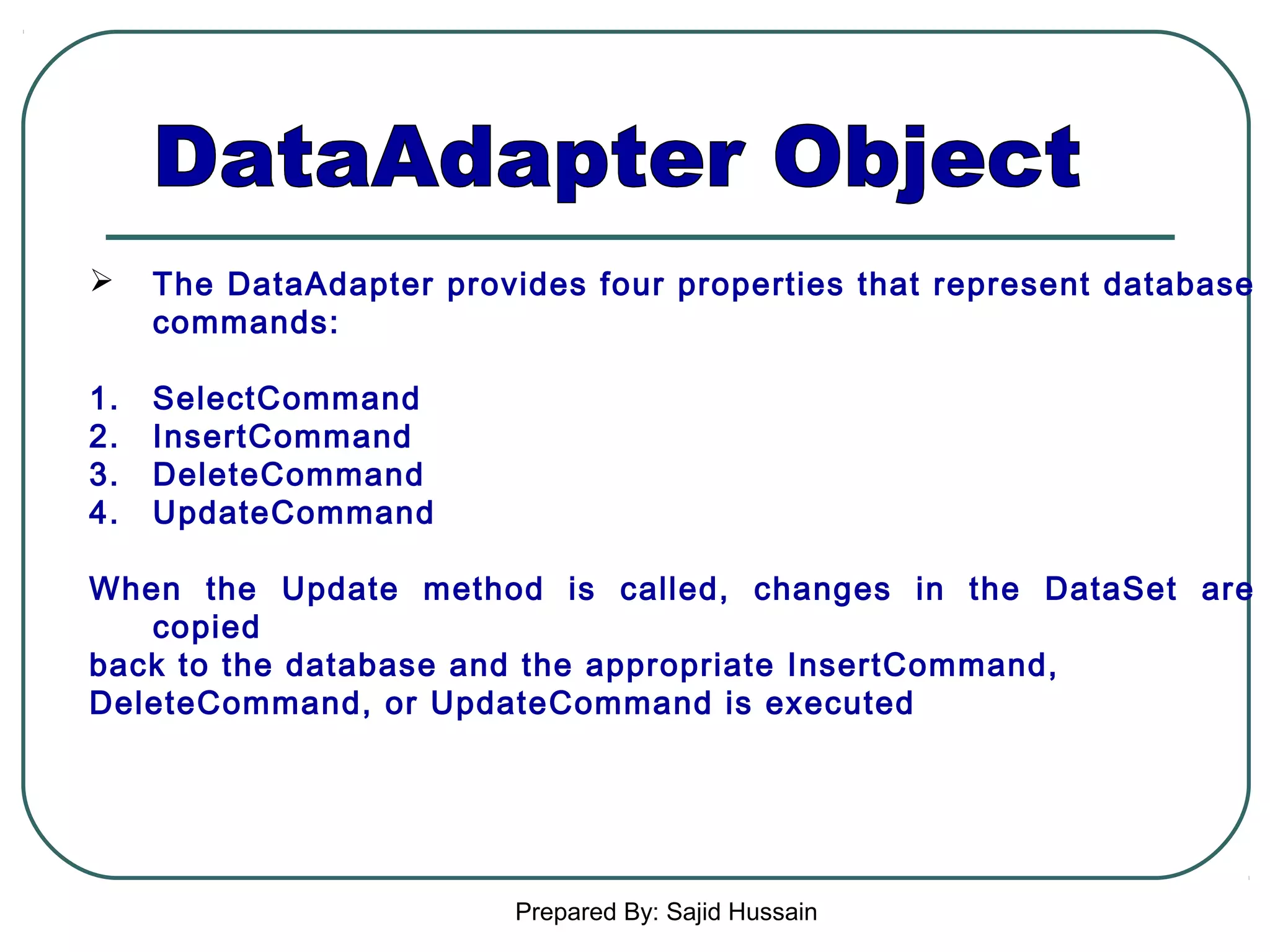 DataAdapter Object

➢ The DataAdapter provides four properties that represent database commands:

1. SelectCommand
2. InsertCommand
3. DeleteCommand
4. UpdateCommand

When the Update method is called, changes in the DataSet are copied
back to the database and the appropriate InsertCommand, DeleteCommand, or UpdateCommand is executed

Prepared By: Sajid Hussain